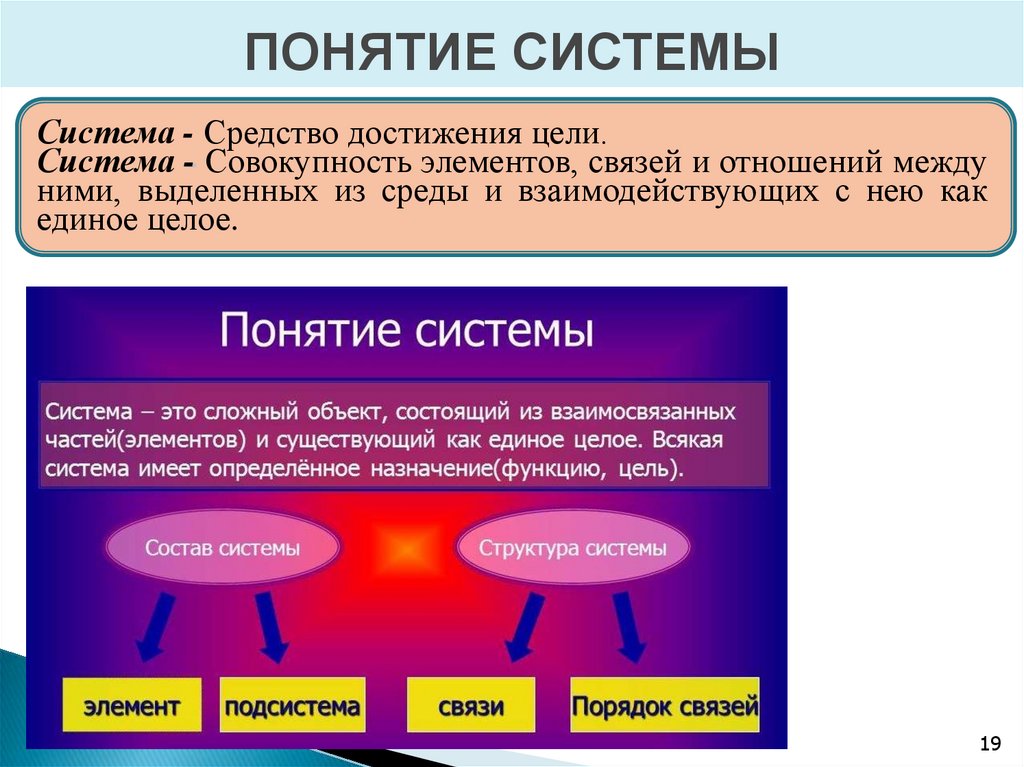 ПОНЯТИЕ СИСТЕМЫ

Система - Средство достижения цели.
Система - Совокупность элементов, связей и отношений между ними, выделенных из среды и взаимодействующих с нею как единое целое.

Понятие системы

Система – это сложный объект, состоящий из взаимосвязанных частей(элементов) и существующий как единое целое. Всякая система имеет определённое назначение(функцию, цель).

Состав системы

Структура системы

элемент

подсистема

связи

Порядок связей

19